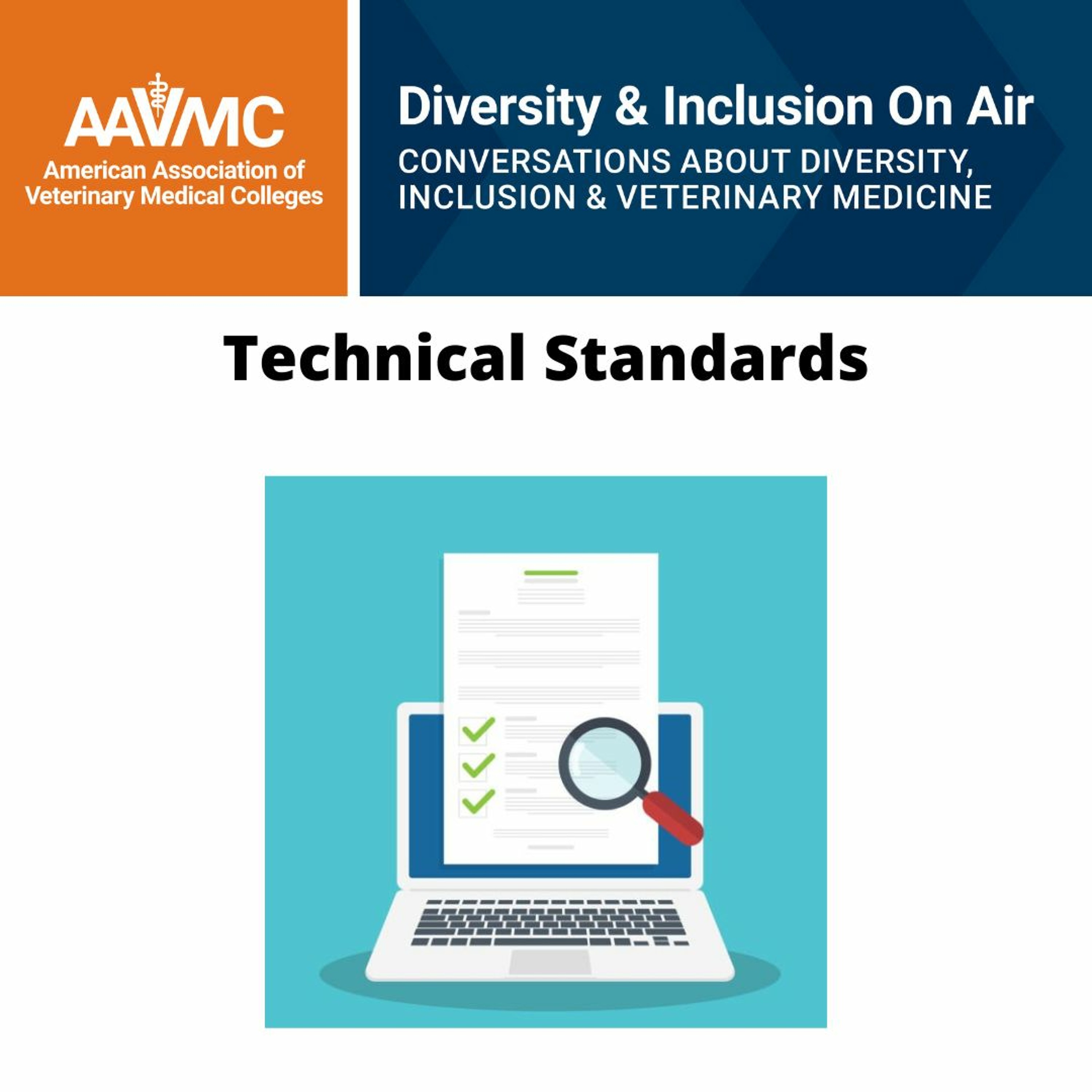 AAVMC
American Association of Veterinary Medical Colleges

Diversity & Inclusion On Air
CONVERSATIONS ABOUT DIVERSITY, INCLUSION & VETERINARY MEDICINE

Technical Standards